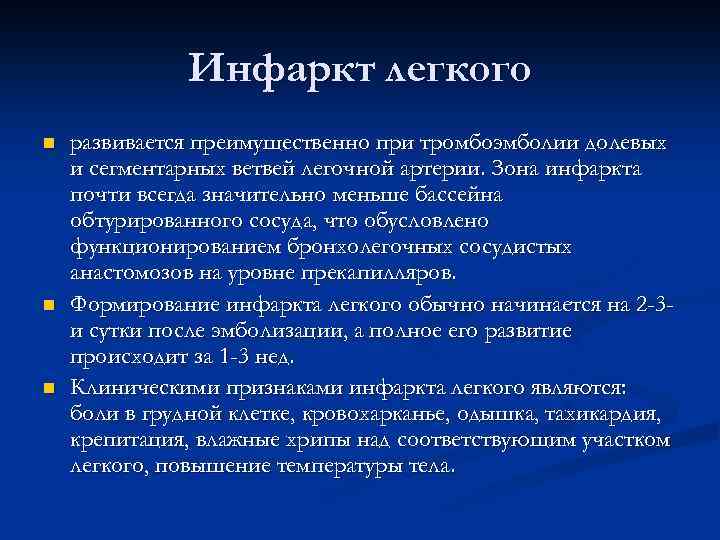 Инфаркт легкого

развивается преимущественно при тромбоэмболии долевых и сегментарных ветвей легочной артерии. Зона инфаркта почти всегда значительно меньше бассейна обтурированного сосуда, что обусловлено функционированием бронхолегочных сосудистых анастомозов на уровне прекапилляров.

Формирование инфаркта легкого обычно начинается на 2-3-и сутки после эмболизации, а полное его развитие происходит за 1-3 нед.

Клиническими признаками инфаркта легкого являются: боли в грудной клетке, кровохарканье, одышка, тахикардия, крепитация, влажные хрипы над соответствующим участком легкого, повышение температуры тела.